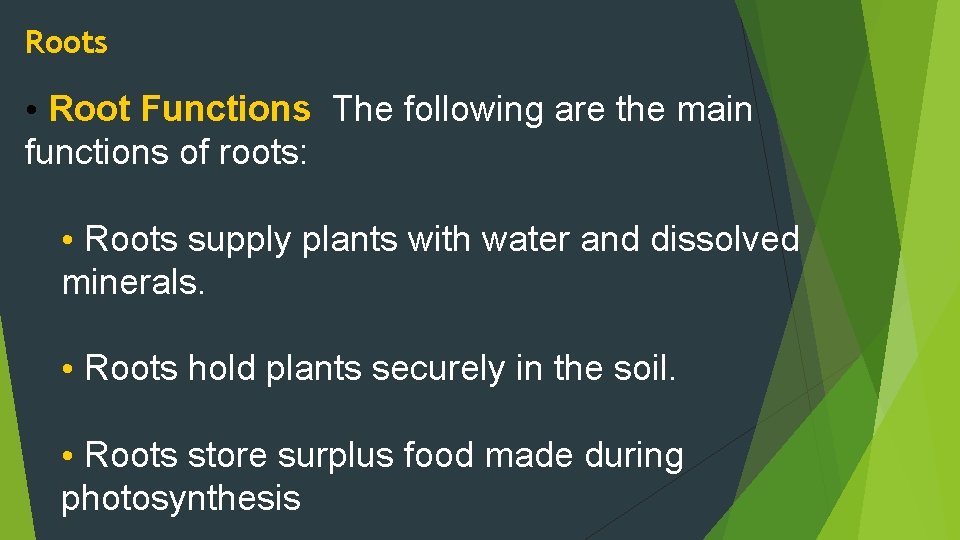 Roots

• Root Functions The following are the main functions of roots:

• Roots supply plants with water and dissolved minerals.

• Roots hold plants securely in the soil.

• Roots store surplus food made during photosynthesis